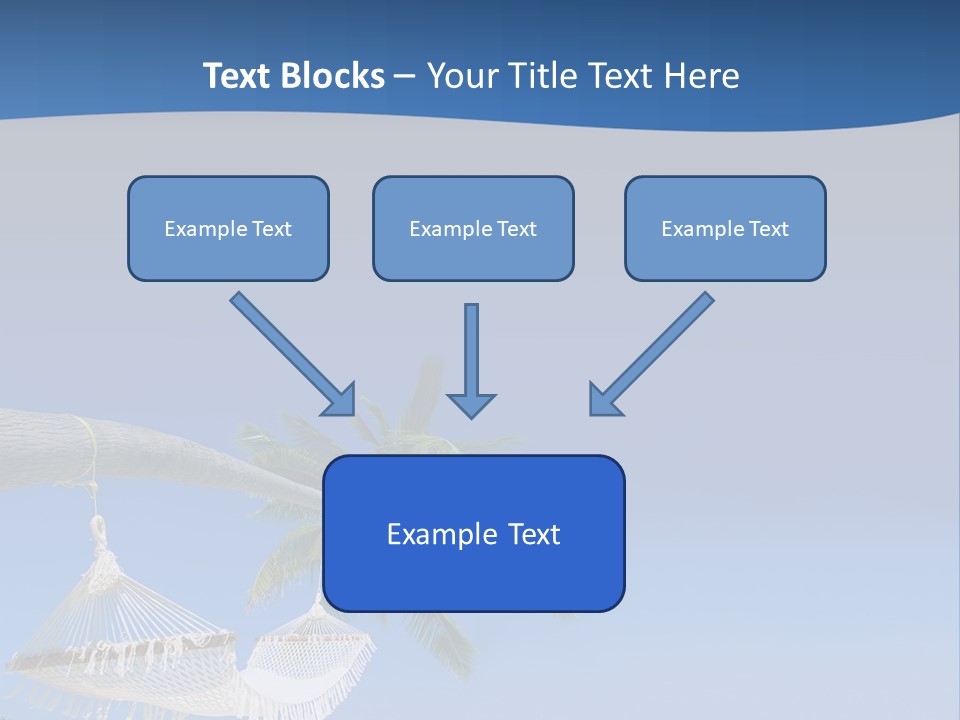 Text Blocks – Your Title Text Here

Example Text

Example Text

Example Text

Example Text